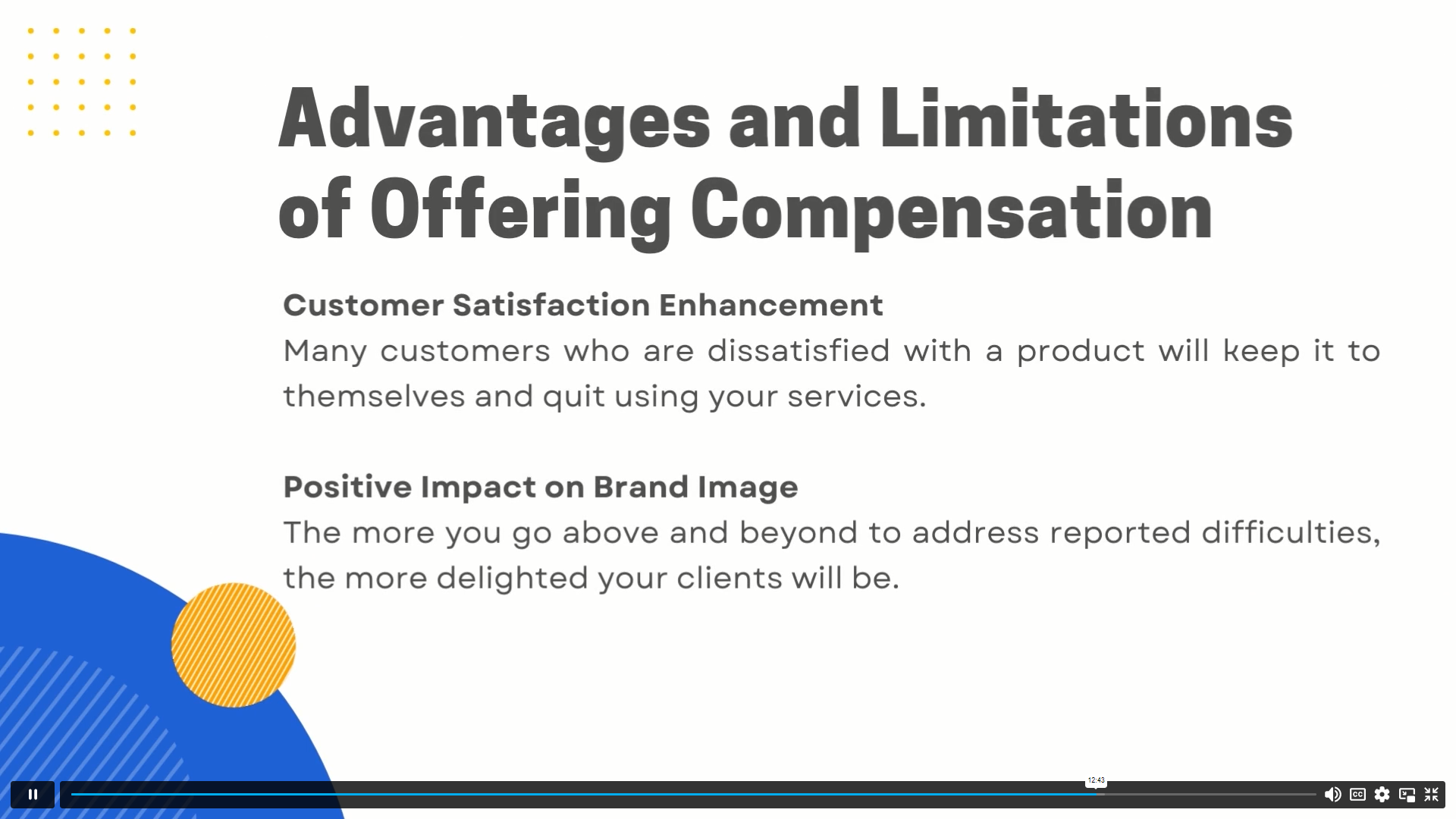 Advantages and Limitations of Offering Compensation

Customer Satisfaction Enhancement
Many customers who are dissatisfied with a product will keep it to themselves and quit using your services.

Positive Impact on Brand Image
The more you go above and beyond to address reported difficulties, the more delighted your clients will be.

12:43

CC